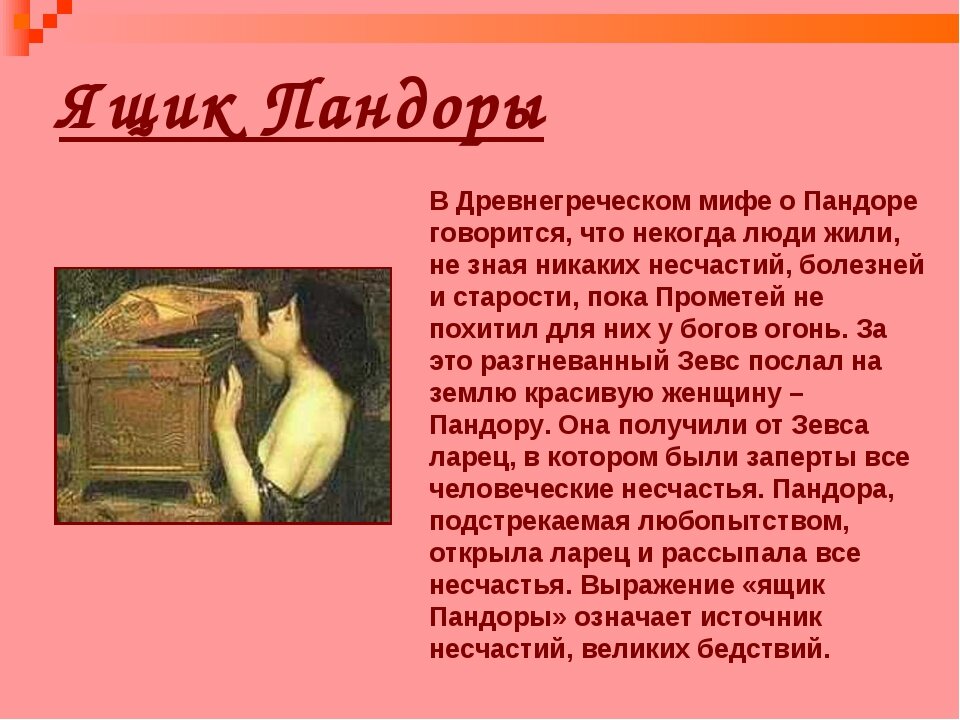 Ящик Пандоры

В Древнегреческом мифе о Пандоре говорится, что некогда люди жили, не зная никаких несчастий, болезней и старости, пока Прометей не похитил для них у богов огонь. За это разгневанный Зевс послал на землю красивую женщину – Пандору. Она получили от Зевса ларец, в котором были заперты все человеческие несчастья. Пандора, подстрекаемая любопытством, открыла ларец и рассыпала все несчастья. Выражение «ящик Пандоры» означает источник несчастий, великих бедствий.